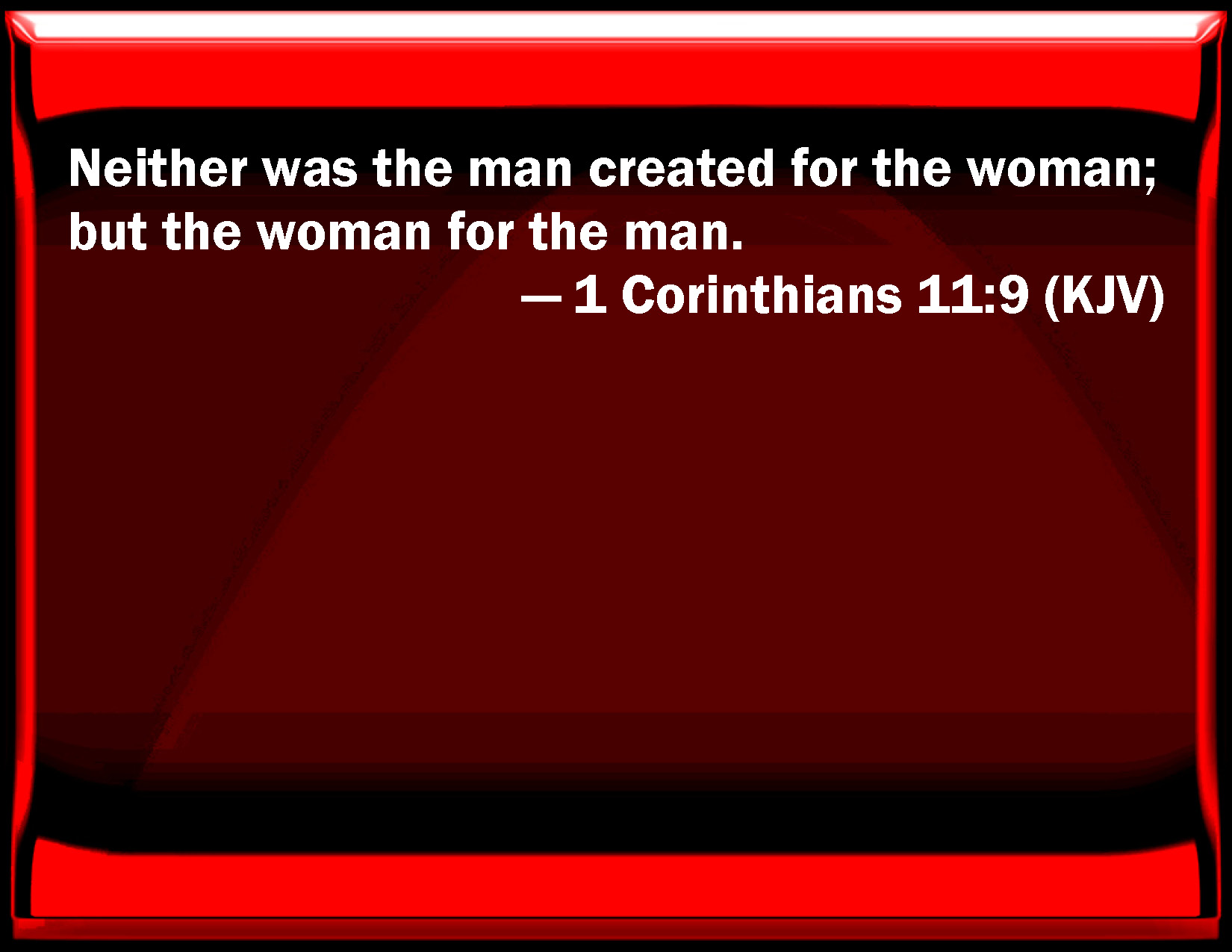 Neither was the man created for the woman; but the woman for the man.

— 1 Corinthians 11:9 (KJV)